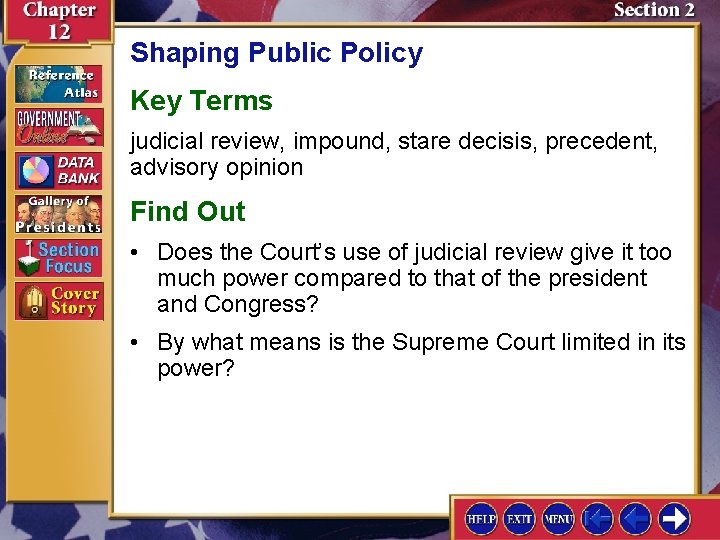 Chapter 12

Section 2

Reference Atlas

GOVERNMENT Online

DATA BANK

Gallery of Presidents

Section Focus

Cover Story

Shaping Public Policy

Key Terms

judicial review, impound, stare decisis, precedent, advisory opinion

Find Out

• Does the Court's use of judicial review give it too much power compared to that of the president and Congress?

• By what means is the Supreme Court limited in its power?

HELP EXIT MENU